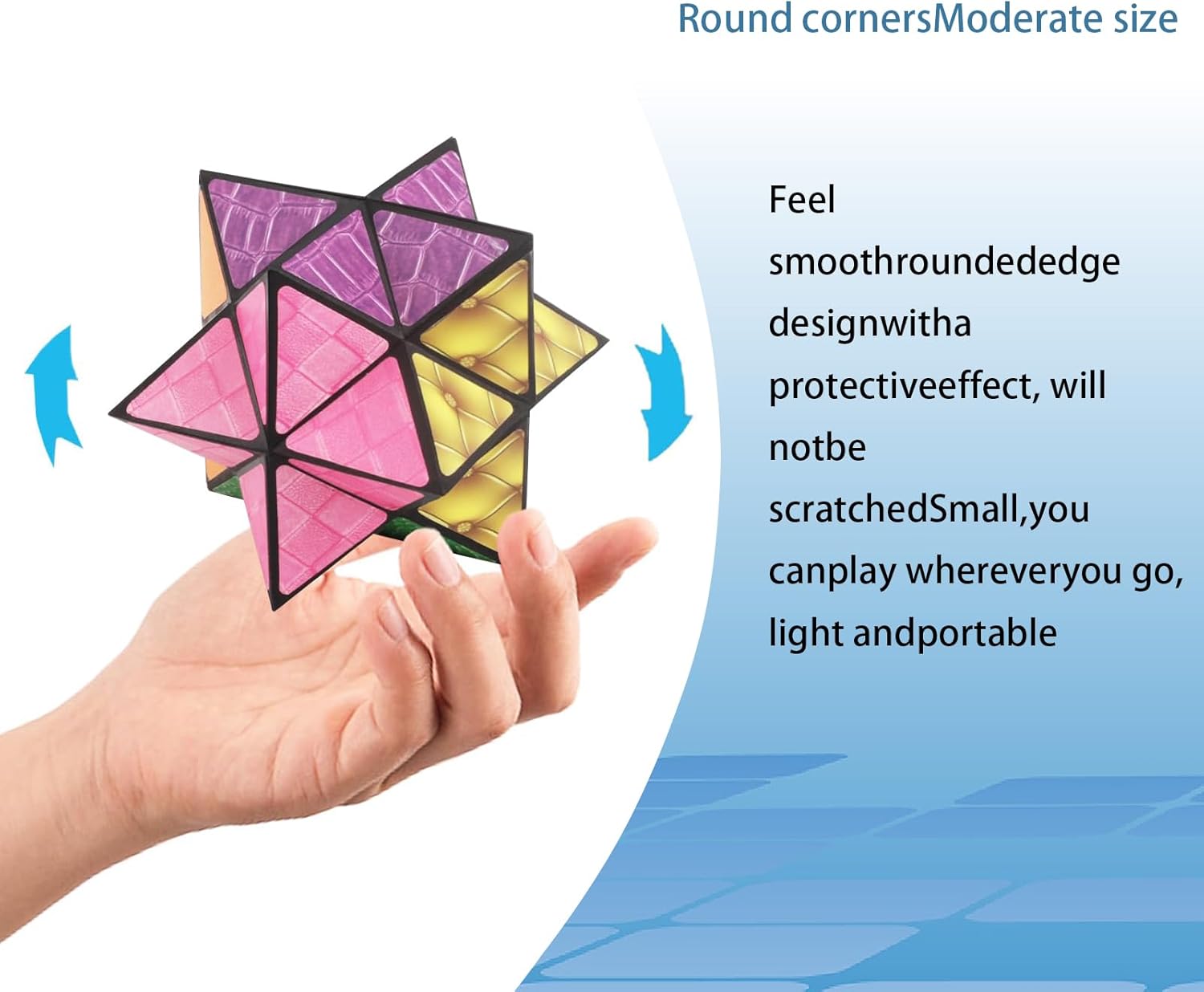 Round cornersModerate size

Feel smoothroundededge designwitha protectiveeffect, will notbe scratchedSmall,you canplay whereveryou go, light andportable